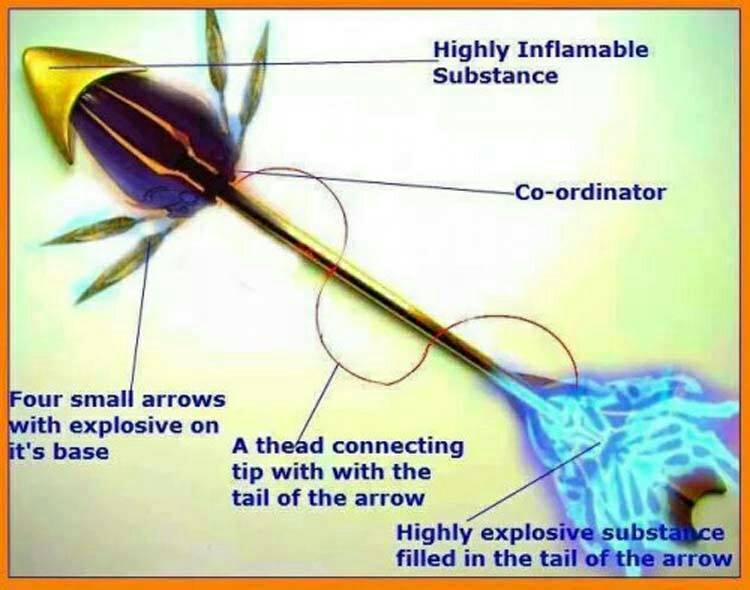 Highly Inflamable Substance

Co-ordinator

Four small arrows with explosive on it's base

A thead connecting tip with with the tail of the arrow

Highly explosive substance filled in the tail of the arrow